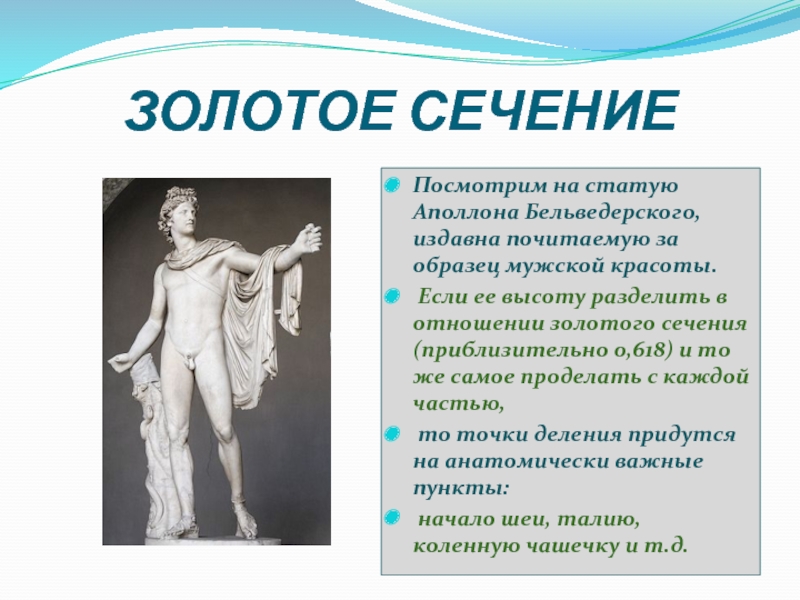 ЗОЛОТОЕ СЕЧЕНИЕ

Посмотрим на статую Аполлона Бельведерского, издавна почитаемую за образец мужской красоты.

Если ее высоту разделить в отношении золотого сечения (приблизительно 0,618) и то же самое проделать с каждой частью,

то точки деления придутся на анатомически важные пункты:

начало шеи, талию, коленную чашечку и т.д.